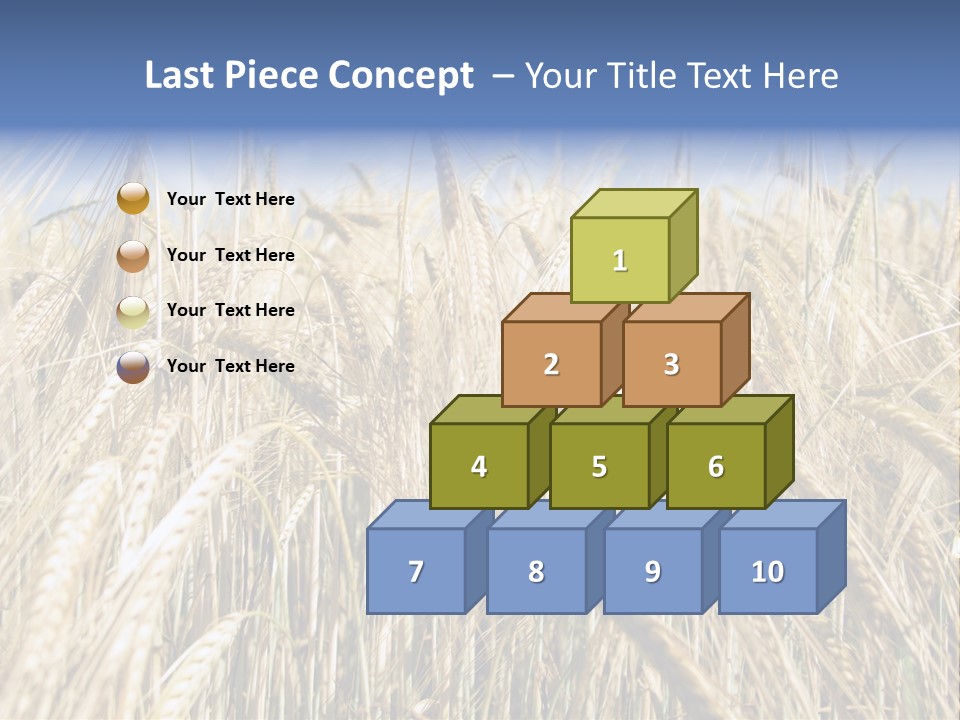 Last Piece Concept – Your Title Text Here

Your Text Here

Your Text Here

Your Text Here

Your Text Here

1

2

3

4

5

6

7

8

9

10